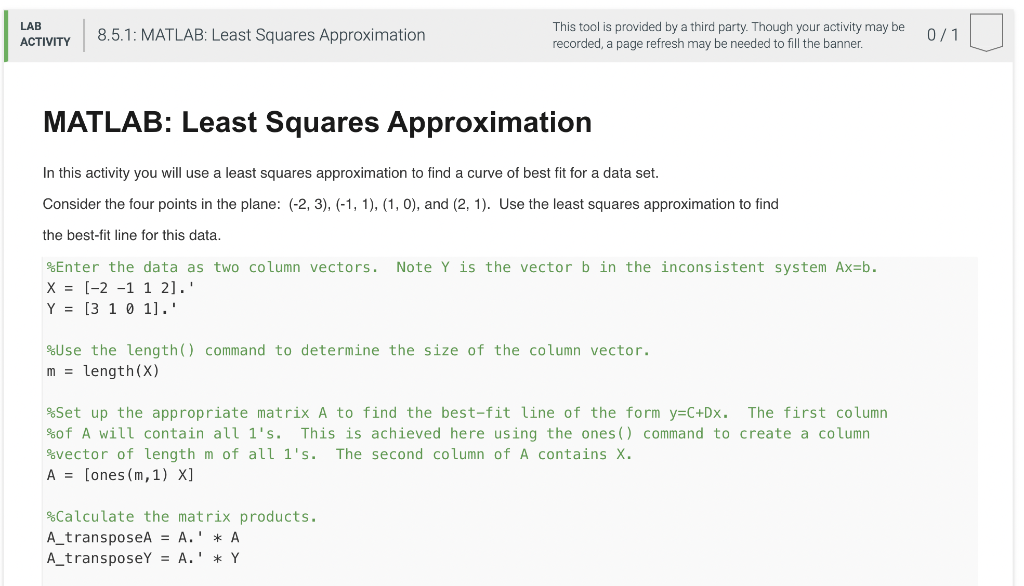 LAB ACTIVITY

8.5.1: MATLAB: Least Squares Approximation

This tool is provided by a third party. Though your activity may be recorded, a page refresh may be needed to fill the banner.

0 / 1

MATLAB: Least Squares Approximation

In this activity you will use a least squares approximation to find a curve of best fit for a data set.

Consider the four points in the plane: (-2, 3), (-1, 1), (1, 0), and (2, 1). Use the least squares approximation to find the best-fit line for this data.

%Enter the data as two column vectors. Note Y is the vector b in the inconsistent system Ax=b.
X = [-2 -1 1 2].'
Y = [3 1 0 1].'

%Use the length() command to determine the size of the column vector.
m = length(X)

%Set up the appropriate matrix A to find the best-fit line of the form y=C+Dx. The first column
%of A will contain all 1's. This is achieved here using the ones() command to create a column
%vector of length m of all 1's. The second column of A contains X.
A = [ones(m,1) X]

%Calculate the matrix products.
A_transposeA = A.' * A
A_transposeY = A.' * Y